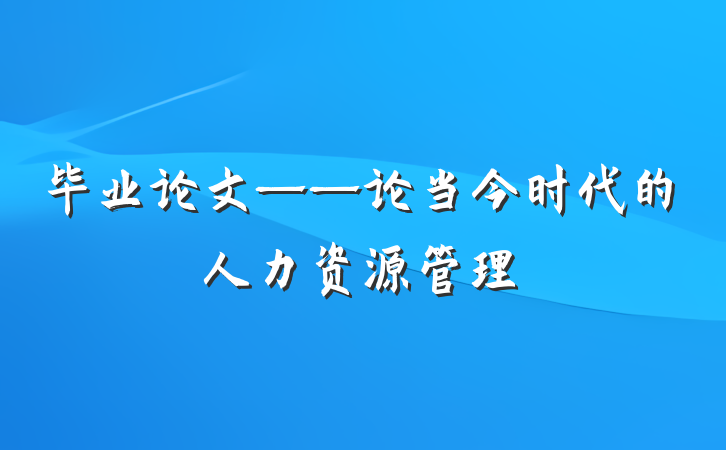 毕业论文——论当今时代的人力资源管理